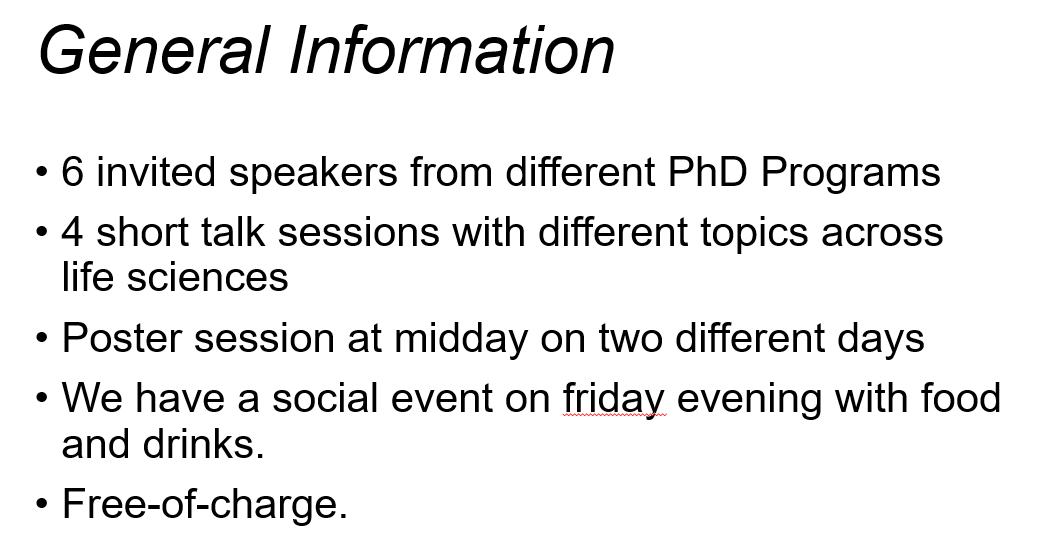 General Information

• 6 invited speakers from different PhD Programs
• 4 short talk sessions with different topics across life sciences
• Poster session at midday on two different days
• We have a social event on friday evening with food and drinks.
• Free-of-charge.